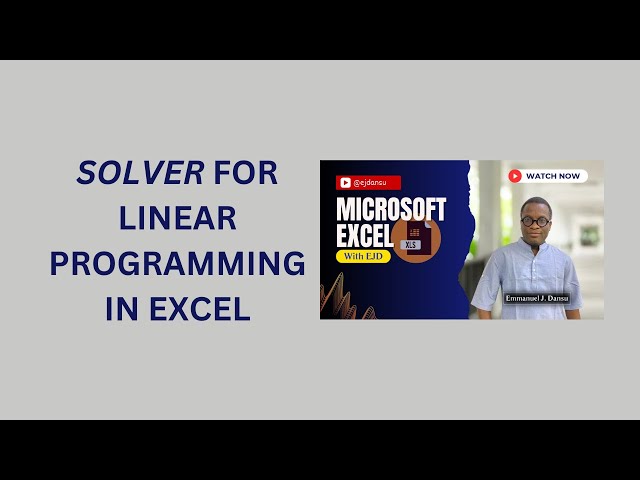 SOLVER FOR LINEAR PROGRAMMING IN EXCEL

@ejdansu

MICROSOFT EXCEL

XLS

With EJD

WATCH NOW

Emmanuel J. Dansu